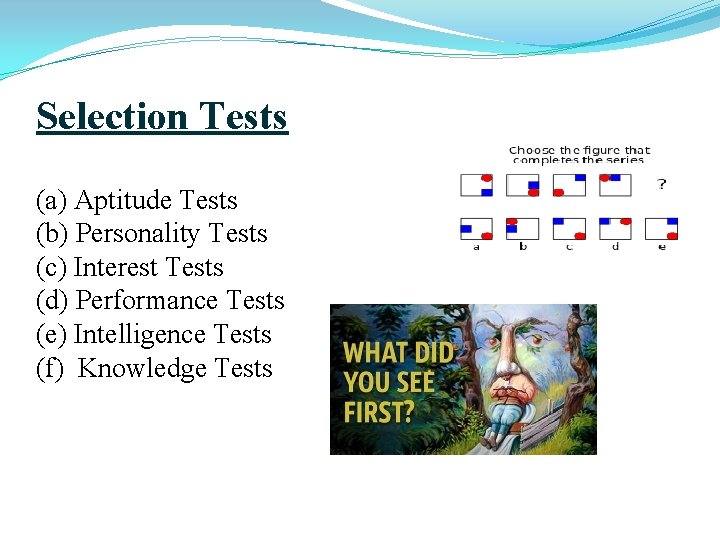 Selection Tests

(a) Aptitude Tests
(b) Personality Tests
(c) Interest Tests
(d) Performance Tests
(e) Intelligence Tests
(f) Knowledge Tests

Choose the figure that completes the series

?

a b c d e

WHAT DID YOU SEE FIRST?